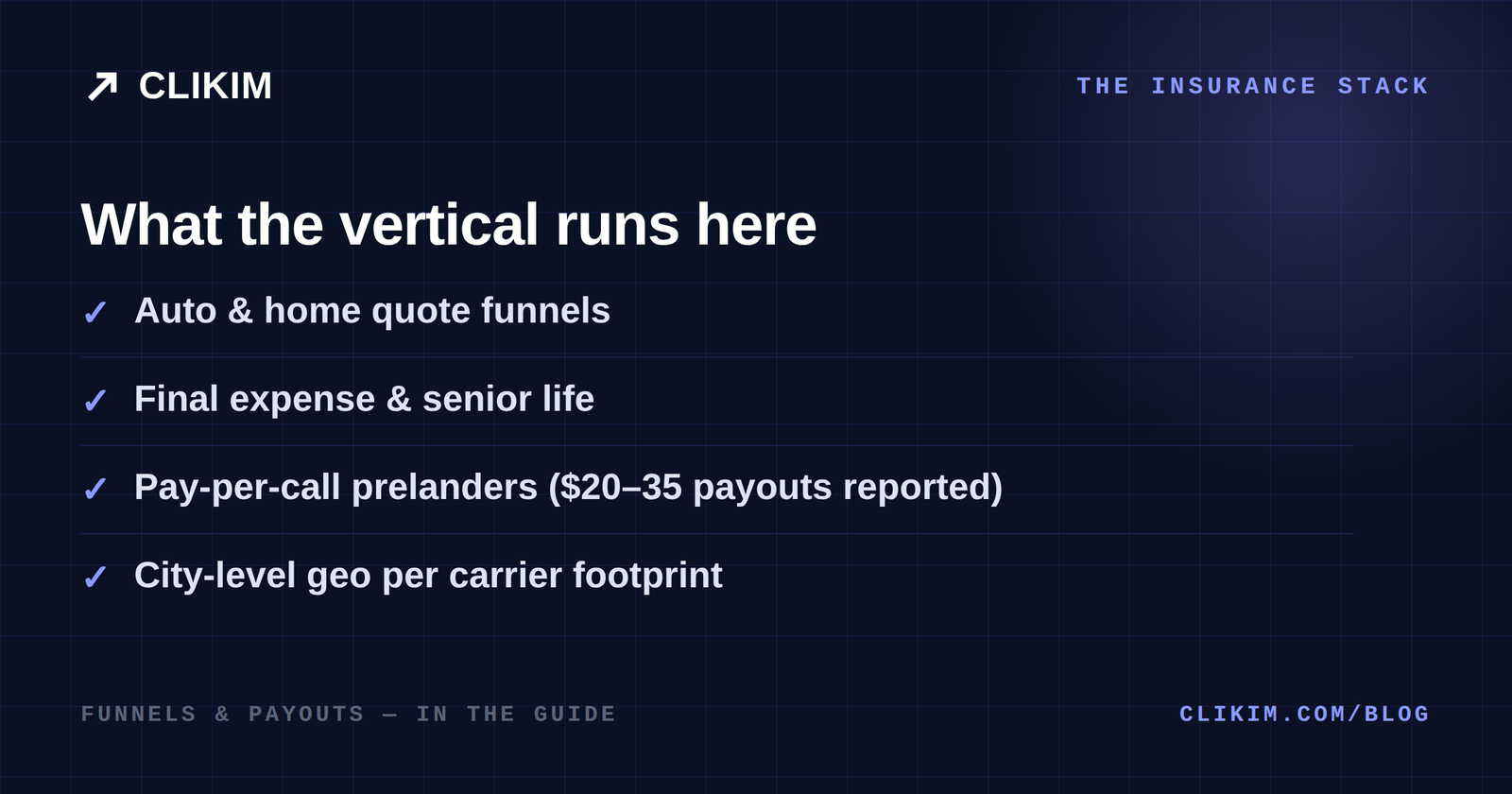 ↗ CLIKIM

THE INSURANCE STACK

What the vertical runs here

✓ Auto & home quote funnels

✓ Final expense & senior life

✓ Pay-per-call prelanders ($20–35 payouts reported)

✓ City-level geo per carrier footprint

FUNNELS & PAYOUTS — IN THE GUIDE

CLIKIM.COM/BLOG